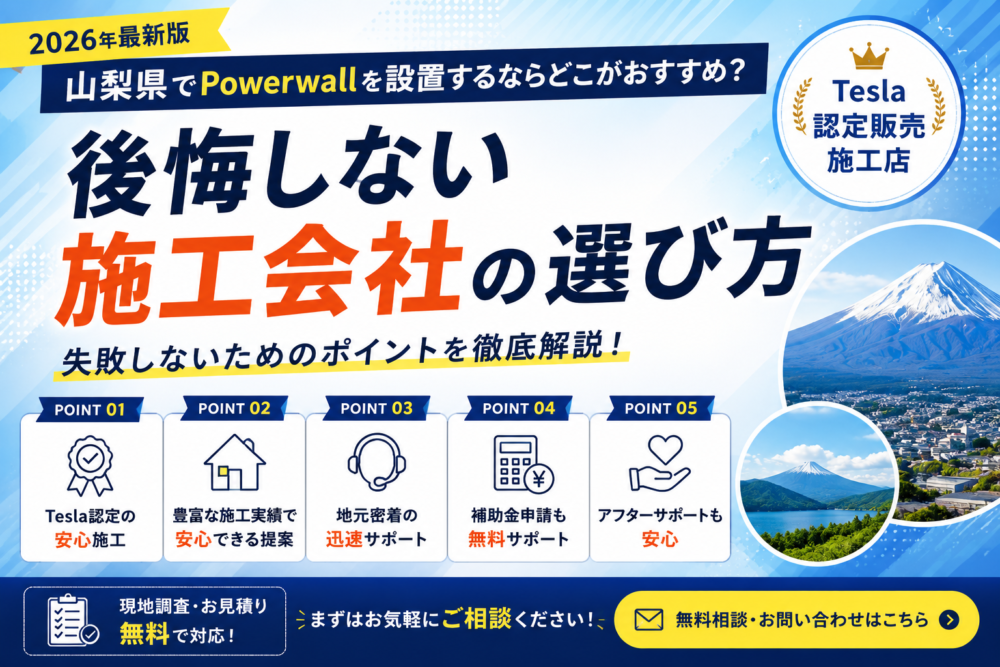 2026年最新版

山梨県でPowerwallを設置するならどこがおすすめ？

Tesla
認定販売
施工店

後悔しない
施工会社の選び方

失敗しないためのポイントを徹底解説！

POINT 01
Tesla認定の
安心施工

POINT 02
豊富な施工実績で
安心できる提案

POINT 03
地元密着の
迅速サポート

POINT 04
補助金申請も
無料サポート

POINT 05
アフターサポートも
安心

現地調査・お見積り
無料で対応！

まずはお気軽にご相談ください！

無料相談・お問い合わせはこちら